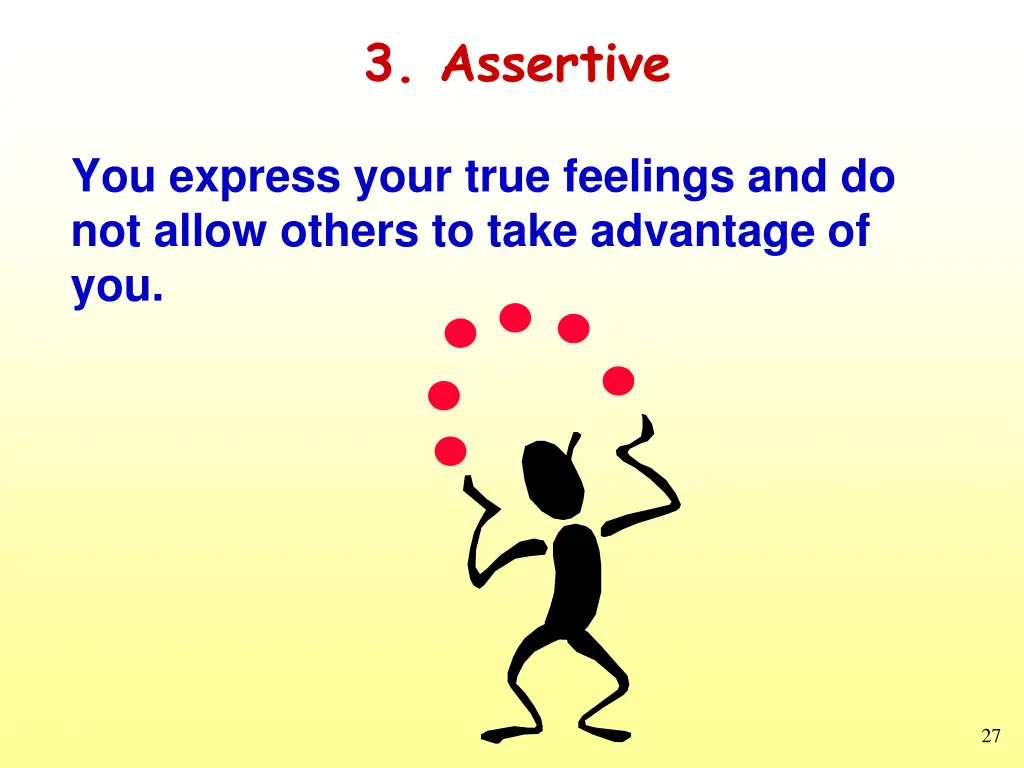 3. Assertive

You express your true feelings and do not allow others to take advantage of you.

27